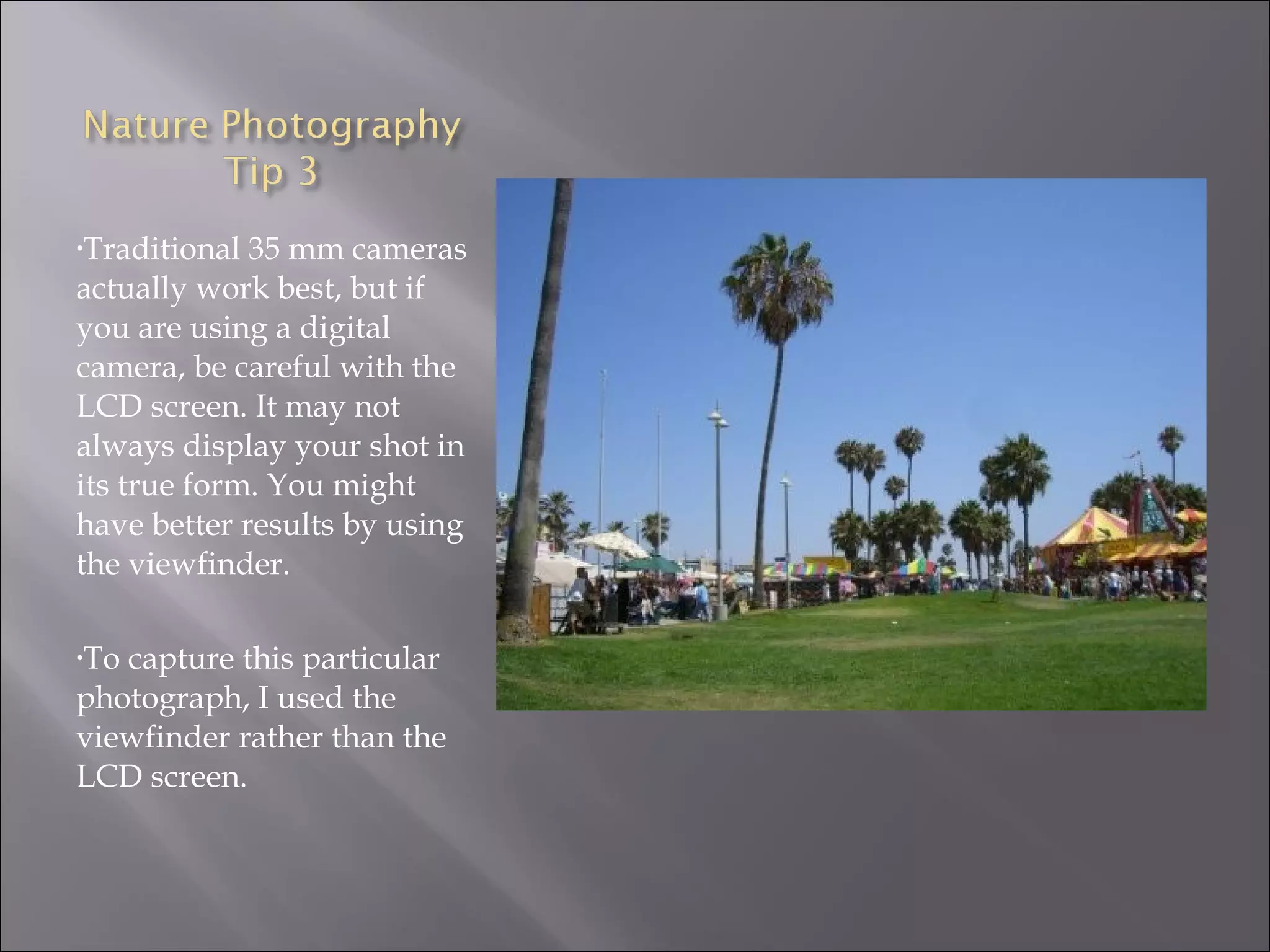 Nature Photography
Tip 3

·Traditional 35 mm cameras actually work best, but if you are using a digital camera, be careful with the LCD screen. It may not always display your shot in its true form. You might have better results by using the viewfinder.

·To capture this particular photograph, I used the viewfinder rather than the LCD screen.